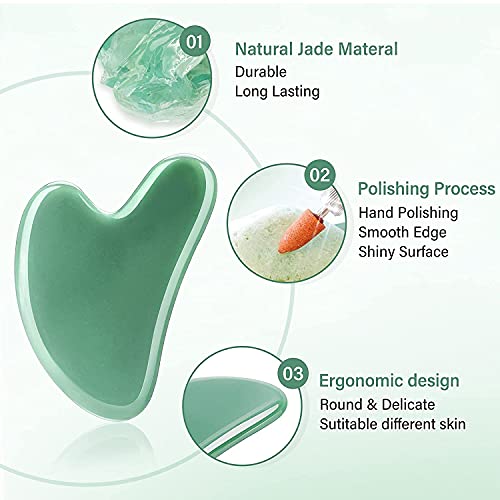 01
Natural Jade Materal
Durable
Long Lasting

02
Polishing Process
Hand Polishing
Smooth Edge
Shiny Surface

03
Ergonomic design
Round & Delicate
Sutitable different skin